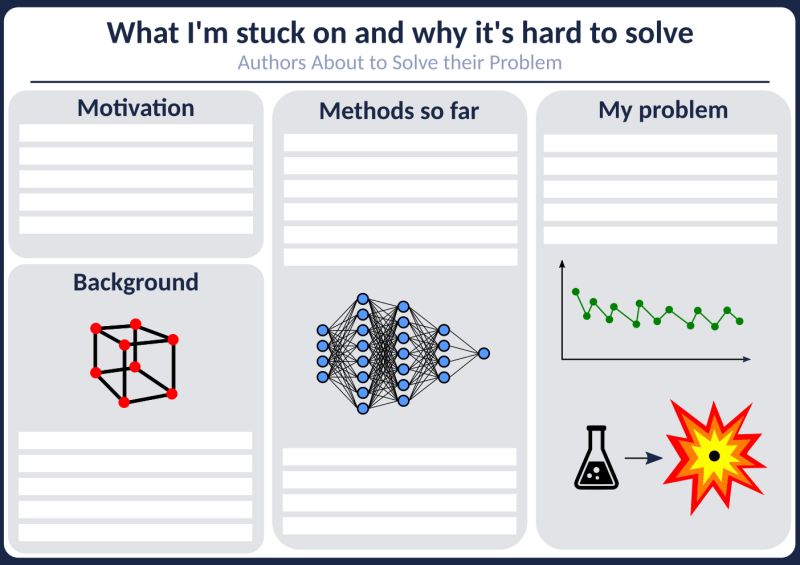 What I'm stuck on and why it's hard to solve

Authors About to Solve their Problem

Motivation

Background

Methods so far

My problem